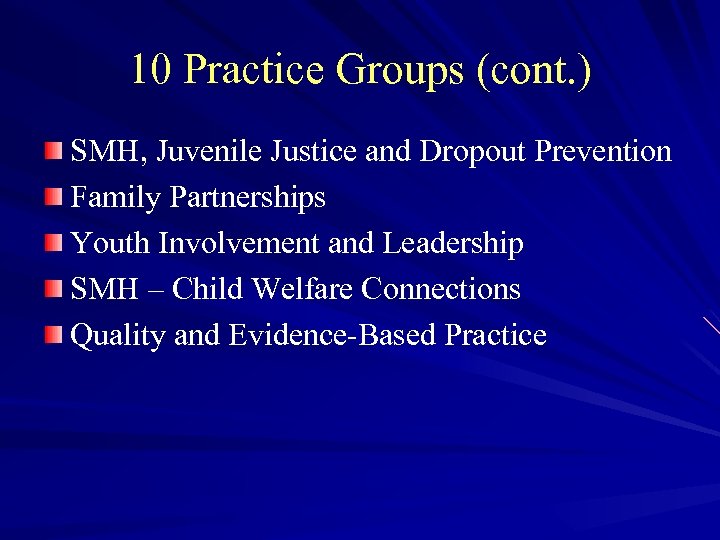 10 Practice Groups (cont.)

SMH, Juvenile Justice and Dropout Prevention

Family Partnerships

Youth Involvement and Leadership

SMH – Child Welfare Connections

Quality and Evidence-Based Practice